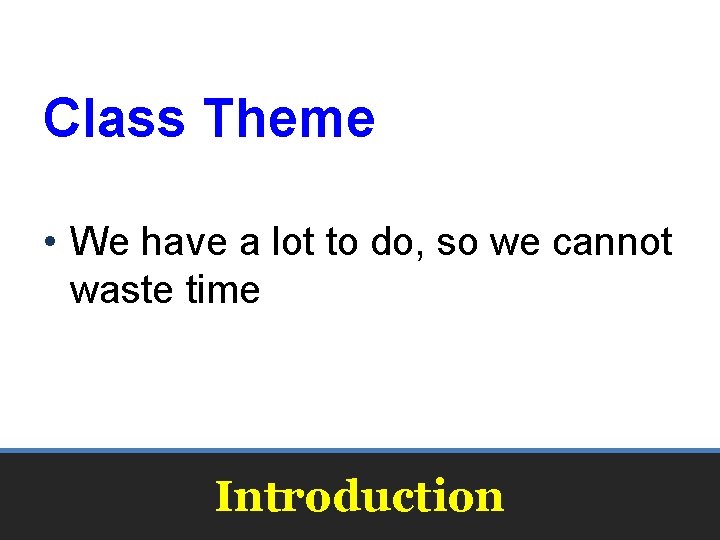 Class Theme

• We have a lot to do, so we cannot waste time

Introduction